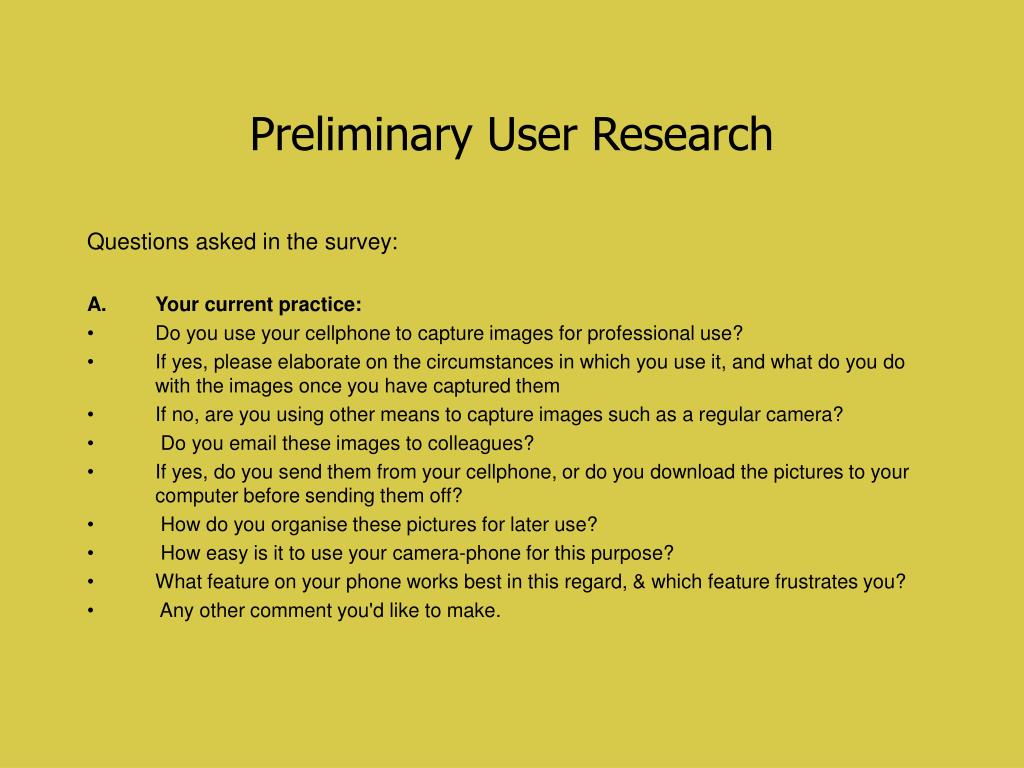 Preliminary User Research

Questions asked in the survey:

A. Your current practice:
• Do you use your cellphone to capture images for professional use?
• If yes, please elaborate on the circumstances in which you use it, and what do you do with the images once you have captured them
• If no, are you using other means to capture images such as a regular camera?
• Do you email these images to colleagues?
• If yes, do you send them from your cellphone, or do you download the pictures to your computer before sending them off?
• How do you organise these pictures for later use?
• How easy is it to use your camera-phone for this purpose?
• What feature on your phone works best in this regard, & which feature frustrates you?
• Any other comment you'd like to make.